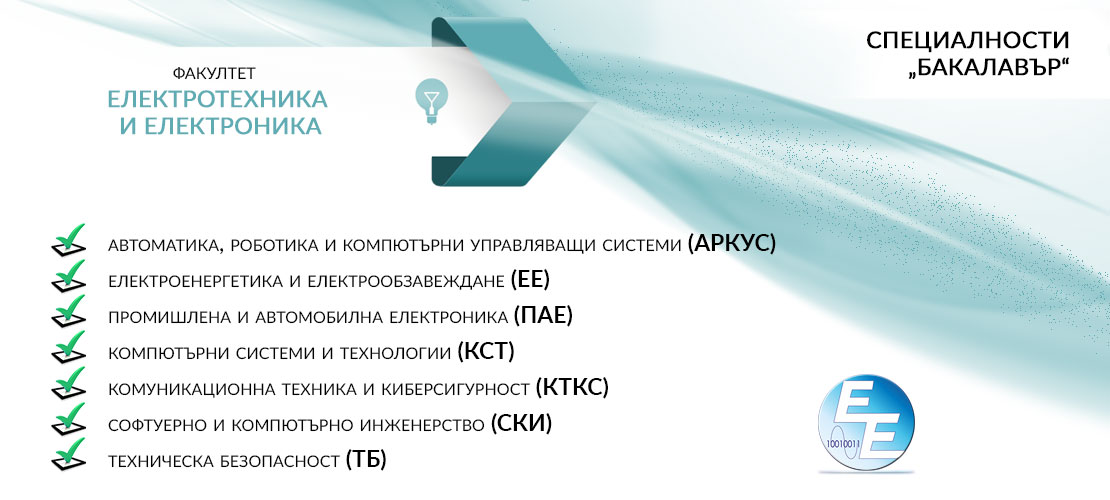 ФАКУЛТЕТ
ЕЛЕКТРОТЕХНИКА И ЕЛЕКТРОНИКА

СПЕЦИАЛНОСТИ „БАКАЛАВЪР“

АВТОМАТИКА, РОБОТИКА И КОМПЮТЪРНИ УПРАВЛЯВАЩИ СИСТЕМИ (АРКУС)
ЕЛЕКТРОЕНЕРГЕТИКА И ЕЛЕКТРООБЗАВЕЖДАНЕ (ЕЕ)
ПРОМИШЛЕНА И АВТОМОБИЛНА ЕЛЕКТРОНИКА (ПАЕ)
КОМПЮТЪРНИ СИСТЕМИ И ТЕХНОЛОГИИ (КСТ)
КОМУНИКАЦИОННА ТЕХНИКА И КИБЕРСИГУРНОСТ (КТКС)
СОФТУЕРНО И КОМПЮТЪРНО ИНЖЕНЕРСТВО (СКИ)
ТЕХНИЧЕСКА БЕЗОПАСНОСТ (ТБ)

E E
10010011